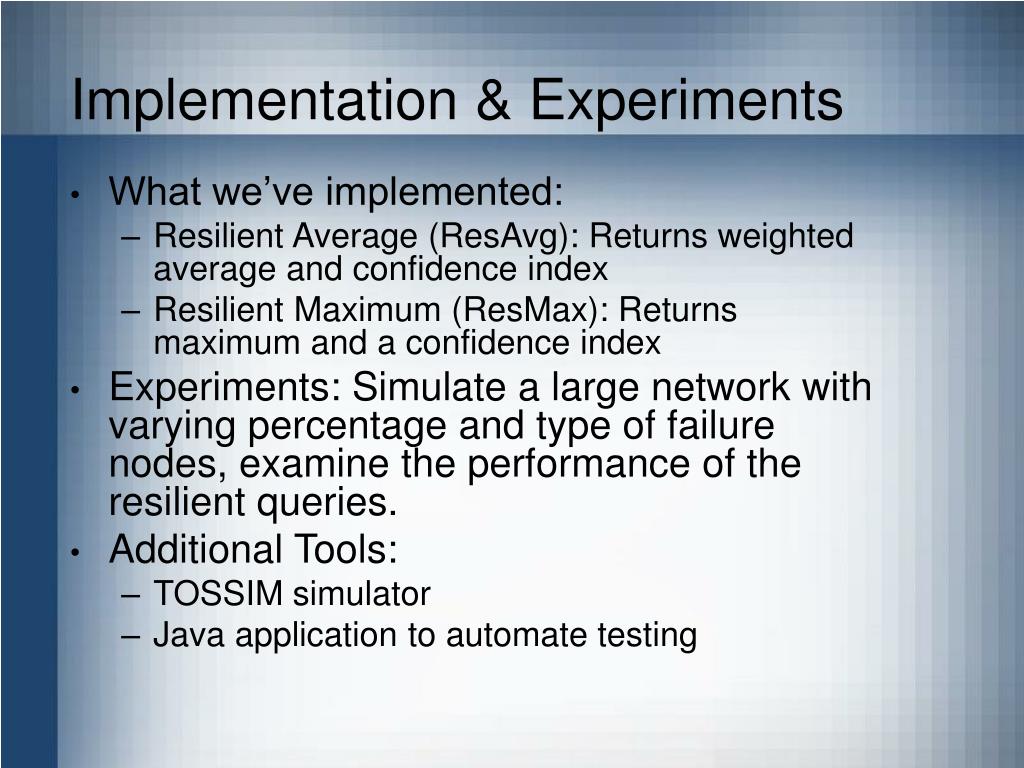 Implementation & Experiments

• What we've implemented:
– Resilient Average (ResAvg): Returns weighted average and confidence index
– Resilient Maximum (ResMax): Returns maximum and a confidence index
• Experiments: Simulate a large network with varying percentage and type of failure nodes, examine the performance of the resilient queries.
• Additional Tools:
– TOSSIM simulator
– Java application to automate testing